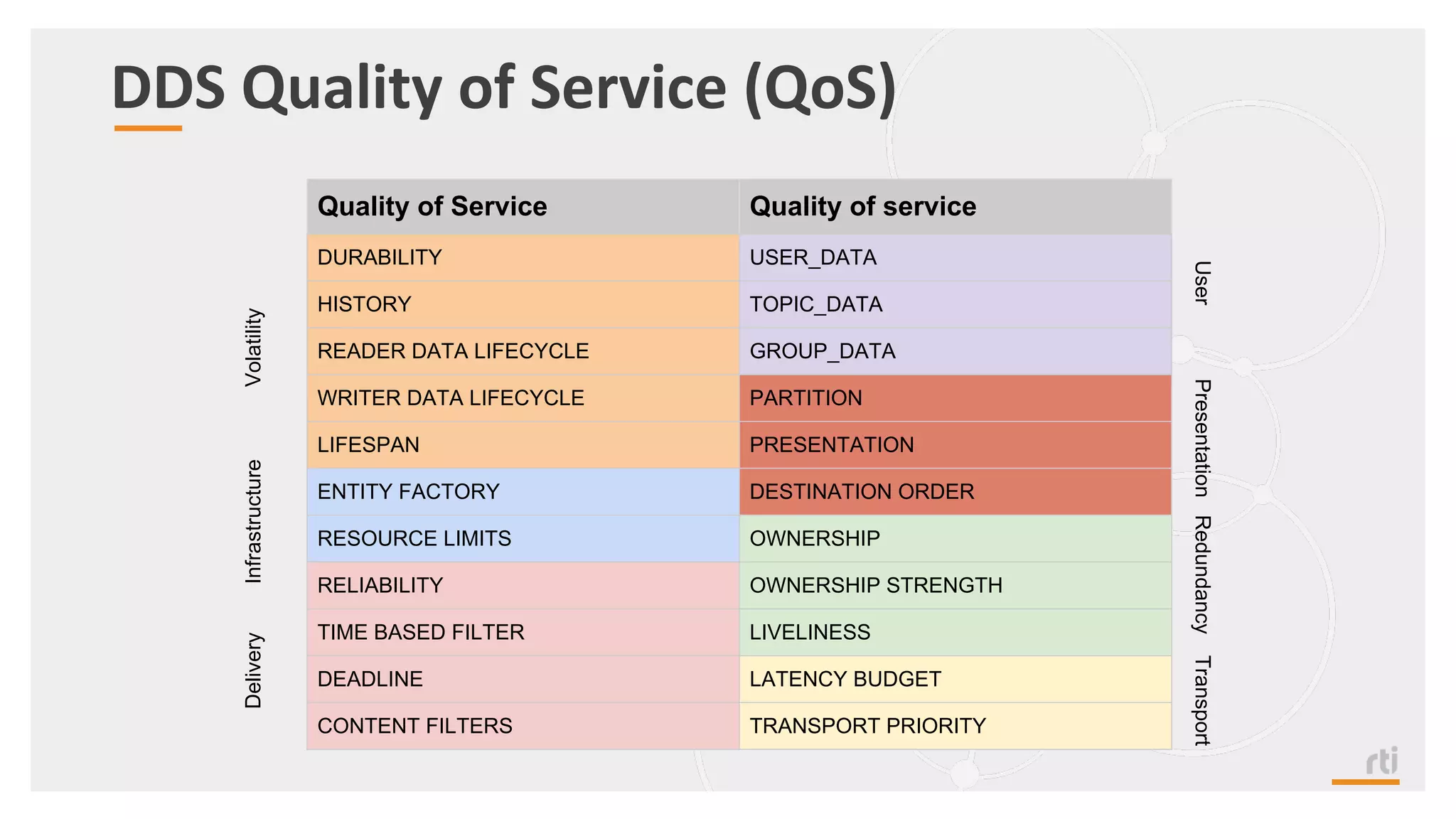 DDS Quality of Service (QoS)

Volatility

Infrastructure

Delivery

| Quality of Service | Quality of service |
|---|---|
| DURABILITY | USER_DATA |
| HISTORY | TOPIC_DATA |
| READER DATA LIFECYCLE | GROUP_DATA |
| WRITER DATA LIFECYCLE | PARTITION |
| LIFESPAN | PRESENTATION |
| ENTITY FACTORY | DESTINATION ORDER |
| RESOURCE LIMITS | OWNERSHIP |
| RELIABILITY | OWNERSHIP STRENGTH |
| TIME BASED FILTER | LIVELINESS |
| DEADLINE | LATENCY BUDGET |
| CONTENT FILTERS | TRANSPORT PRIORITY |

User

Presentation

Redundancy

Transport

rti